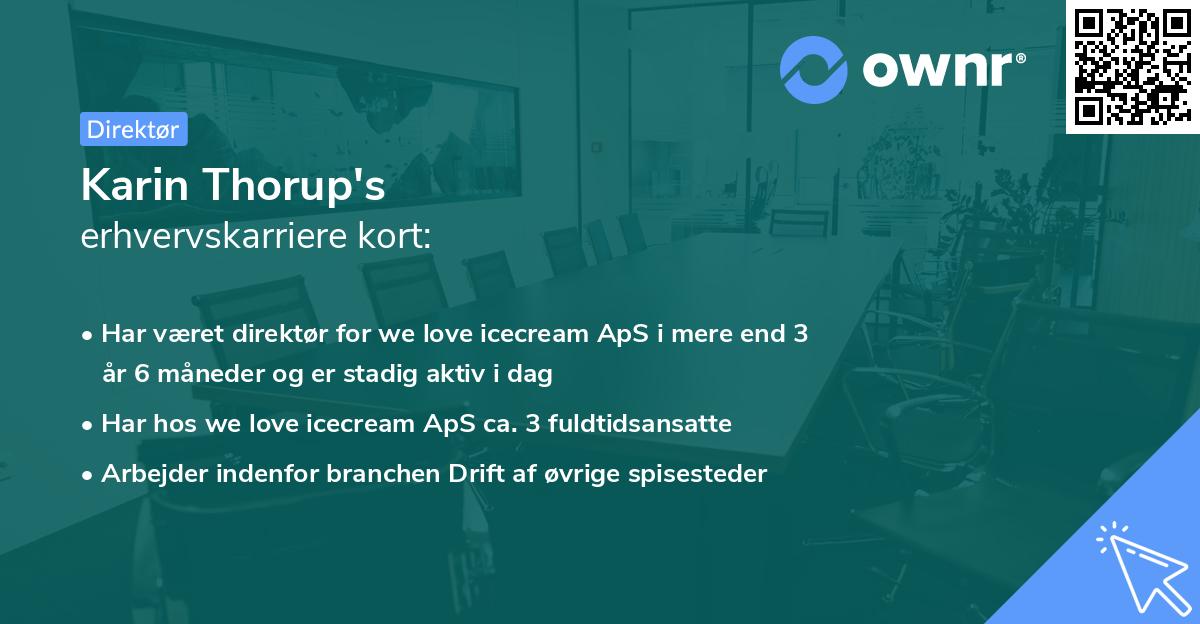 ownr®

Direktør

Karin Thorup's
erhvervskarriere kort:

• Har været direktør for we love icecream ApS i mere end 3 år 6 måneder og er stadig aktiv i dag
• Har hos we love icecream ApS ca. 3 fuldtidsansatte
• Arbejder indenfor branchen Drift af øvrige spisesteder